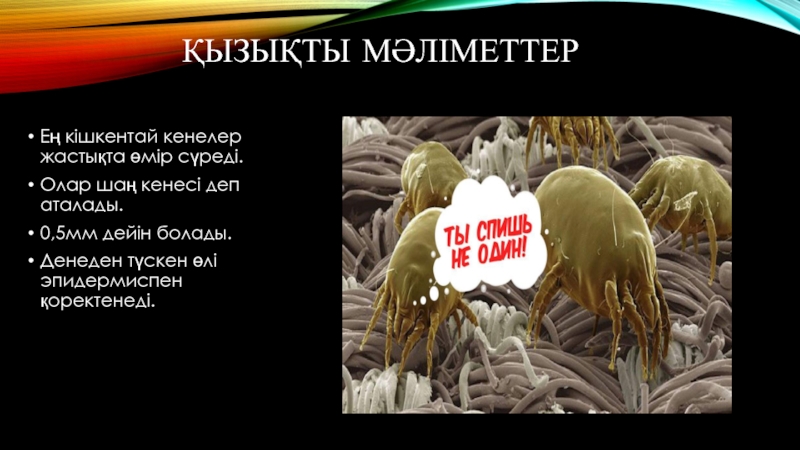 ҚЫЗЫҚТЫ МӘЛІМЕТТЕР

• Ең кішкентай кенелер жастықта өмір сүреді.
• Олар шаң кенесі деп аталады.
• 0,5мм дейін болады.
• Денеден түскен өлі эпидермиспен қоректенеді.

ТЫ СПИШЬ НЕ ОДИН!